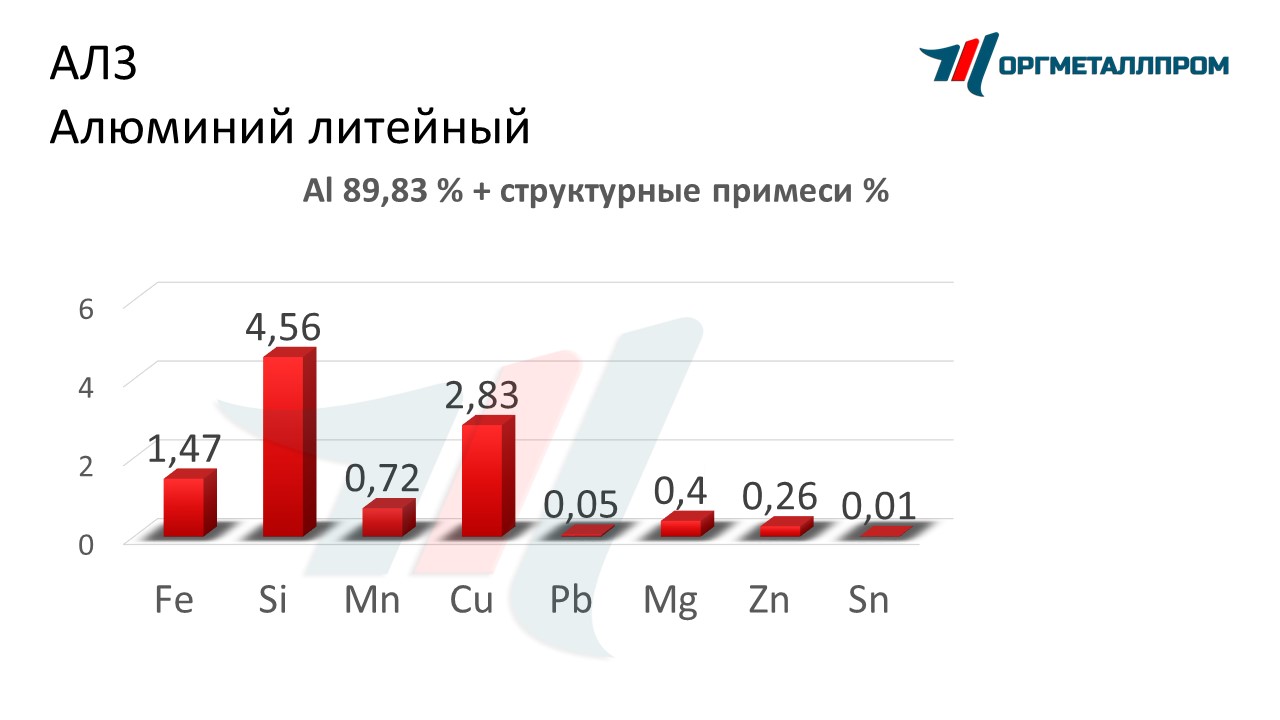 АЛ3
Алюминий литейный

ОРГМЕТАЛЛПРОМ

Al 89,83 % + структурные примеси %

6
4
2
0

1,47
4,56
0,72
2,83
0,05
0,4
0,26
0,01

Fe Si Mn Cu Pb Mg Zn Sn